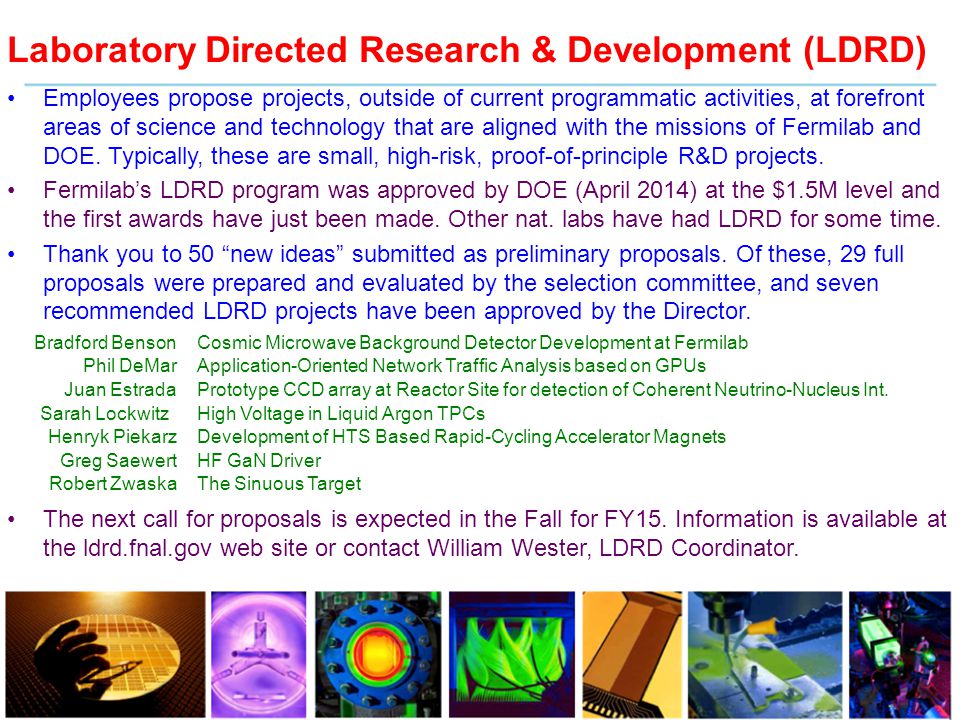 Laboratory Directed Research & Development (LDRD)

• Employees propose projects, outside of current programmatic activities, at forefront areas of science and technology that are aligned with the missions of Fermilab and DOE. Typically, these are small, high-risk, proof-of-principle R&D projects.

• Fermilab's LDRD program was approved by DOE (April 2014) at the \$1.5M level and the first awards have just been made. Other nat. labs have had LDRD for some time.

• Thank you to 50 "new ideas" submitted as preliminary proposals. Of these, 29 full proposals were prepared and evaluated by the selection committee, and seven recommended LDRD projects have been approved by the Director.

| | |
|---|---|
| Bradford Benson | Cosmic Microwave Background Detector Development at Fermilab |
| Phil DeMar | Application-Oriented Network Traffic Analysis based on GPUs |
| Juan Estrada | Prototype CCD array at Reactor Site for detection of Coherent Neutrino-Nucleus Int. |
| Sarah Lockwitz | High Voltage in Liquid Argon TPCs |
| Henryk Piekarz | Development of HTS Based Rapid-Cycling Accelerator Magnets |
| Greg Saewert | HF GaN Driver |
| Robert Zwaska | The Sinuous Target |

• The next call for proposals is expected in the Fall for FY15. Information is available at the ldrd.fnal.gov web site or contact William Wester, LDRD Coordinator.